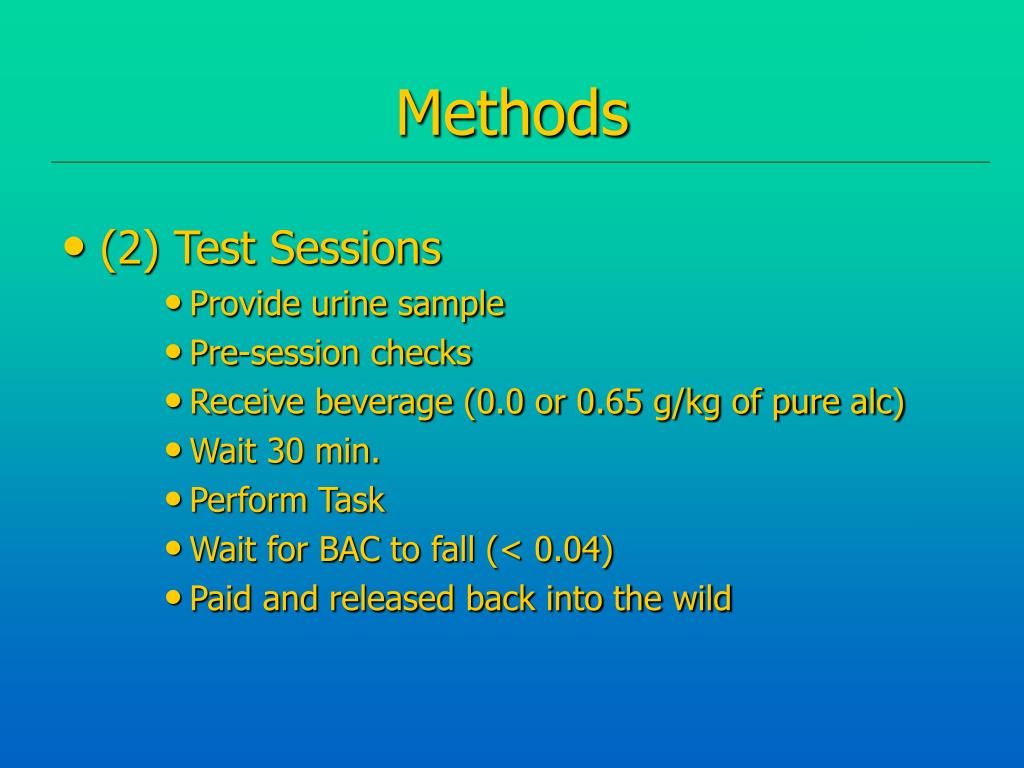 Methods

• (2) Test Sessions
  • Provide urine sample
  • Pre-session checks
  • Receive beverage (0.0 or 0.65 g/kg of pure alc)
  • Wait 30 min.
  • Perform Task
  • Wait for BAC to fall (< 0.04)
  • Paid and released back into the wild